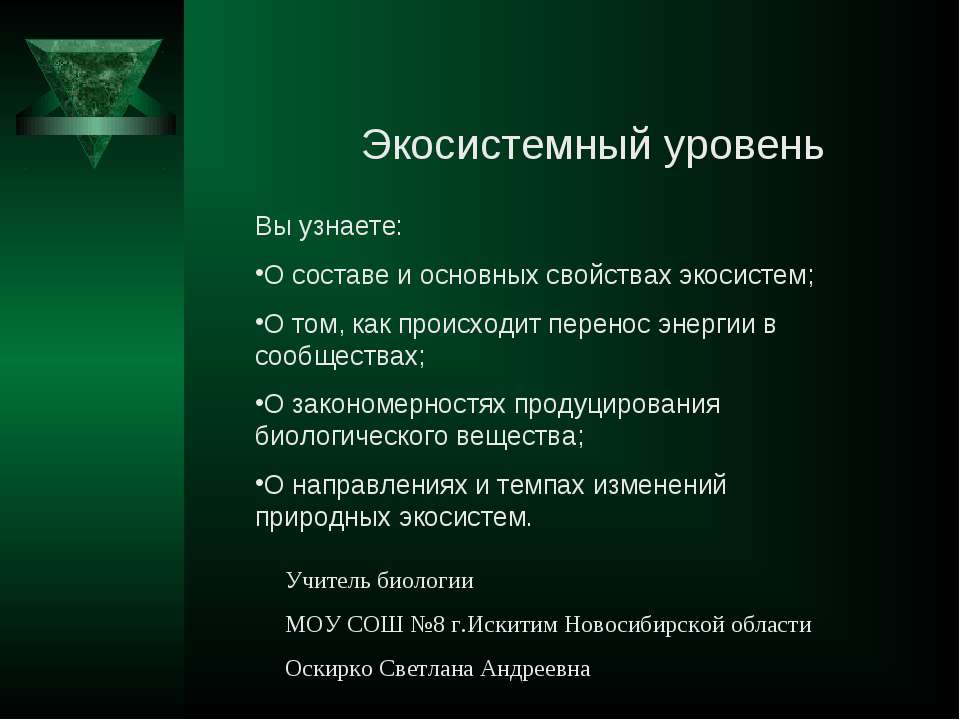 Экосистемный уровень

Вы узнаете:

•О составе и основных свойствах экосистем;

•О том, как происходит перенос энергии в сообществах;

•О закономерностях продуцирования биологического вещества;

•О направлениях и темпах изменений природных экосистем.

Учитель биологии

МОУ СОШ №8 г.Искитим Новосибирской области

Оскирко Светлана Андреевна